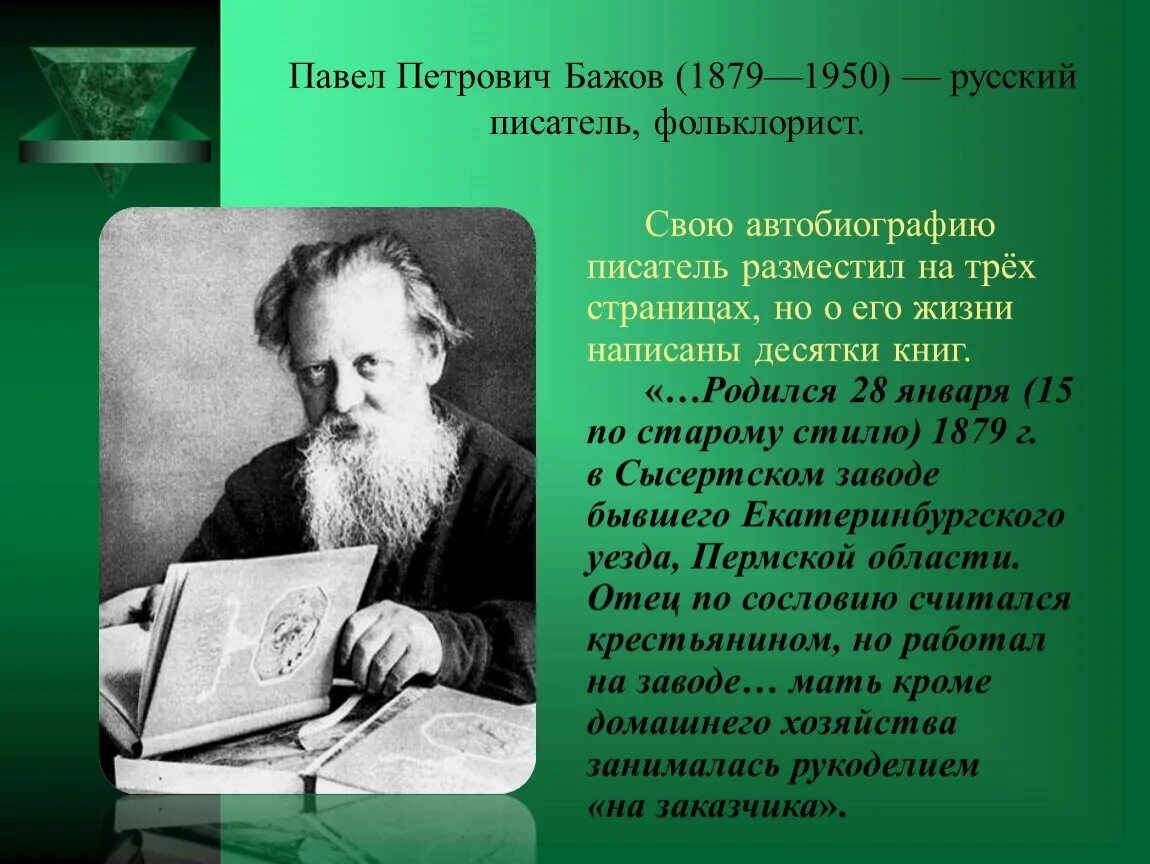 Павел Петрович Бажов (1879—1950) — русский писатель, фольклорист.

Свою автобиографию писатель разместил на трёх страницах, но о его жизни написаны десятки книг.

«…Родился 28 января (15 по старому стилю) 1879 г. в Сысертском заводе бывшего Екатеринбургского уезда, Пермской области. Отец по сословию считался крестьянином, но работал на заводе… мать кроме домашнего хозяйства занималась рукоделием «на заказчика».